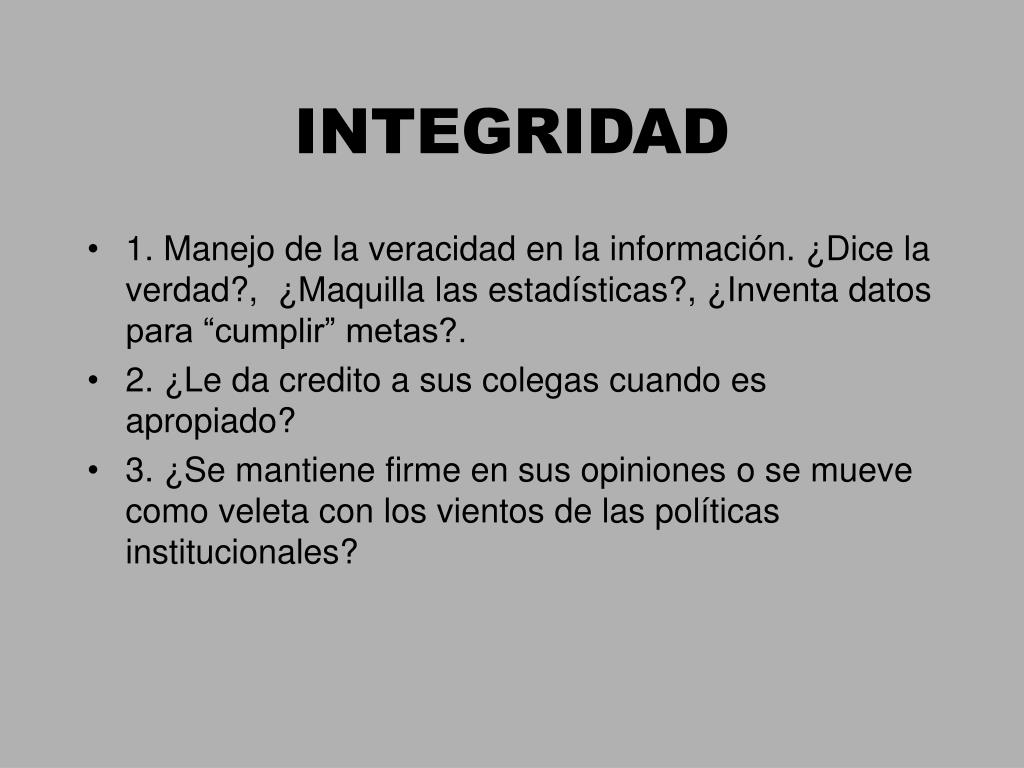 INTEGRIDAD

• 1. Manejo de la veracidad en la información. ¿Dice la verdad?, ¿Maquilla las estadísticas?, ¿Inventa datos para “cumplir” metas?.
• 2. ¿Le da credito a sus colegas cuando es apropiado?
• 3. ¿Se mantiene firme en sus opiniones o se mueve como veleta con los vientos de las políticas institucionales?